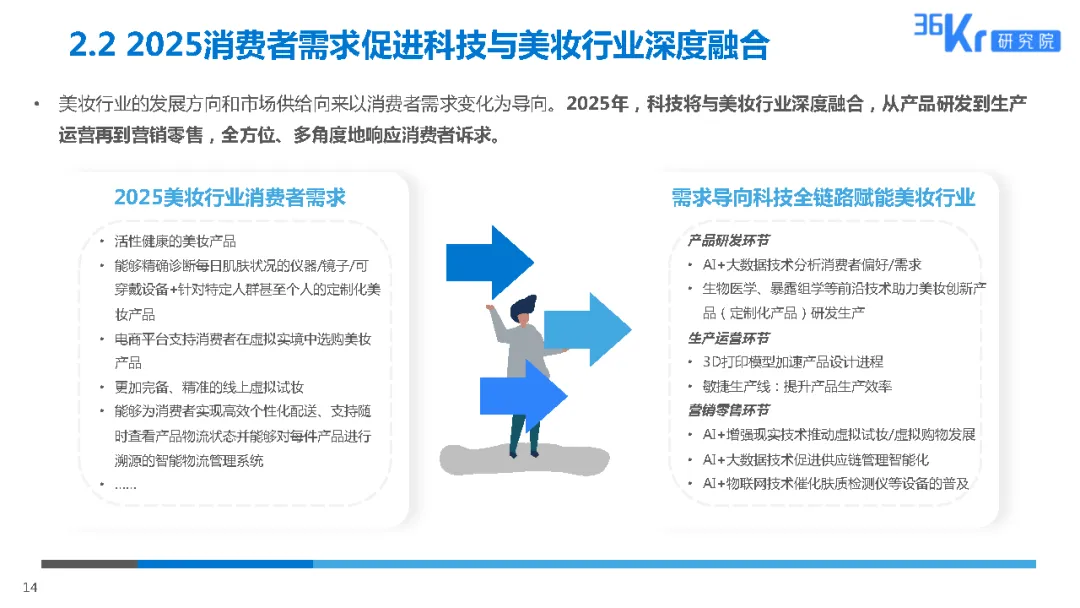 2.2 2025消费者需求促进科技与美妆行业深度融合

36Kr 研究院

• 美妆行业的发展方向和市场供给向来以消费者需求变化为导向。2025年，科技将与美妆行业深度融合，从产品研发到生产运营再到营销零售，全方位、多角度地响应消费者诉求。

2025美妆行业消费者需求

• 活性健康的美妆产品
• 能够精确诊断每日肌肤状况的仪器/镜子/可穿戴设备+针对特定人群甚至个人的定制化美妆产品
• 电商平台支持消费者在虚拟实境中选购美妆产品
• 更加完备、精准的线上虚拟试妆
• 能够为消费者实现高效个性化配送、支持随时查看产品物流状态并能够对每件产品进行溯源的智能物流管理系统
• ......

需求导向科技全链路赋能美妆行业

产品研发环节
• AI+大数据技术分析消费者偏好/需求
• 生物医学、暴露组学等前沿技术助力美妆创新产品（定制化产品）研发生产

生产运营环节
• 3D打印模型加速产品设计进程
• 敏捷生产线：提升产品生产效率

营销零售环节
• AI+增强现实技术推动虚拟试妆/虚拟购物发展
• AI+大数据技术促进供应链管理智能化
• AI+物联网技术催化肤质检测仪等设备的普及

14